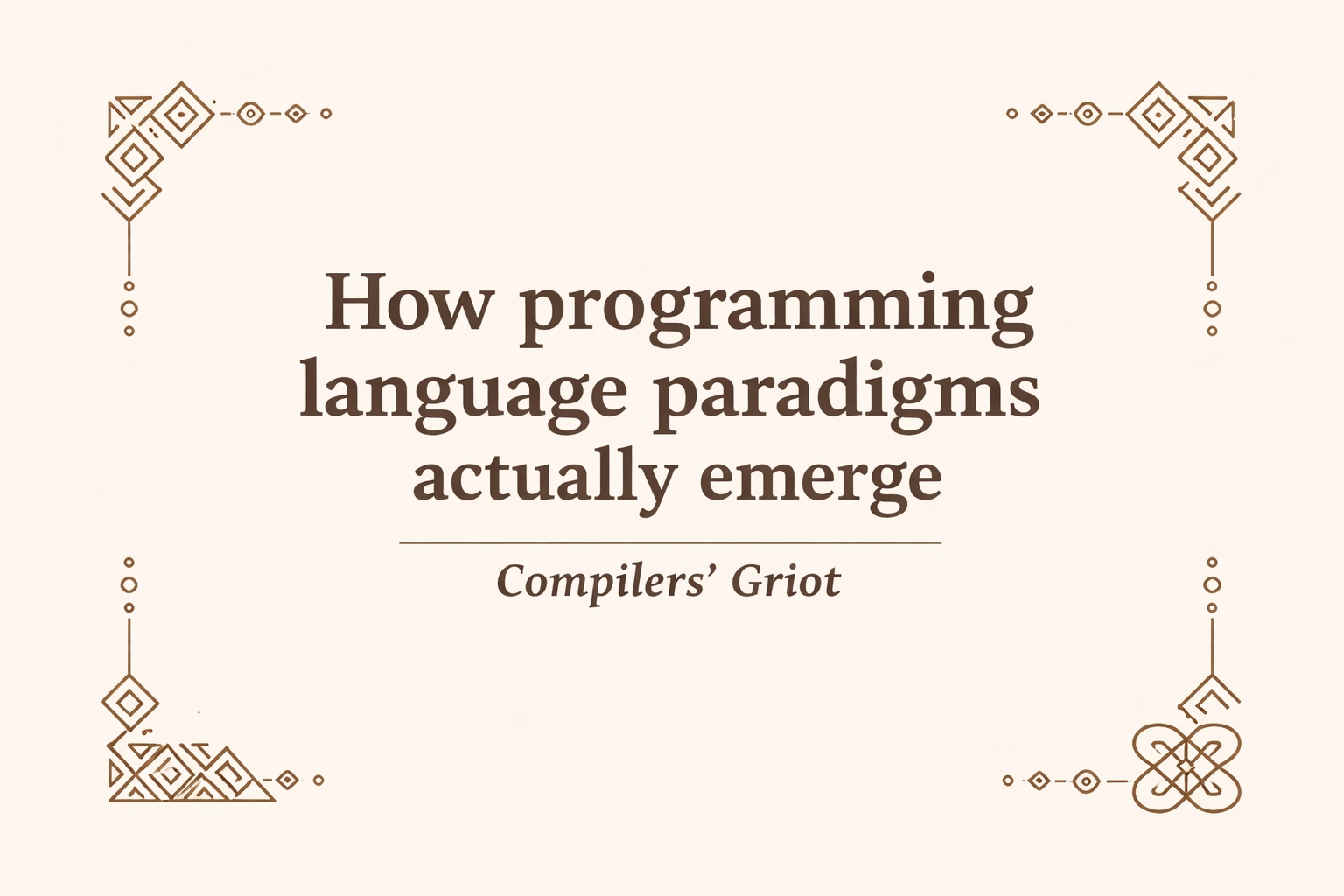 How programming language paradigms actually emerge

Compilers' Griot